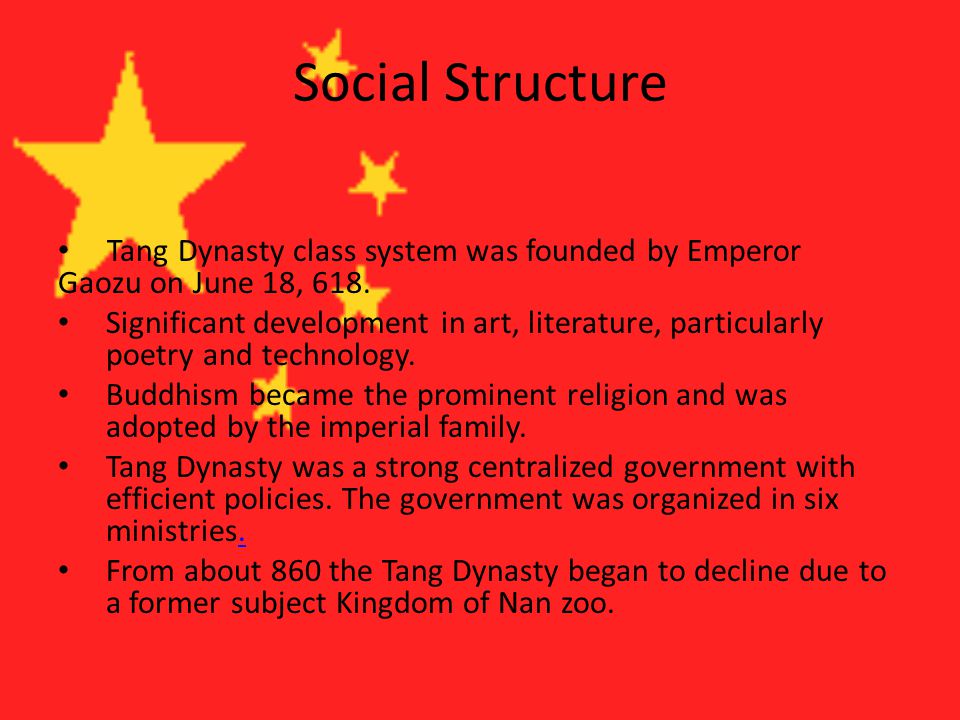 Social Structure

• Tang Dynasty class system was founded by Emperor Gaozu on June 18, 618.
• Significant development in art, literature, particularly poetry and technology.
• Buddhism became the prominent religion and was adopted by the imperial family.
• Tang Dynasty was a strong centralized government with efficient policies. The government was organized in six ministries.
• From about 860 the Tang Dynasty began to decline due to a former subject Kingdom of Nan zoo.